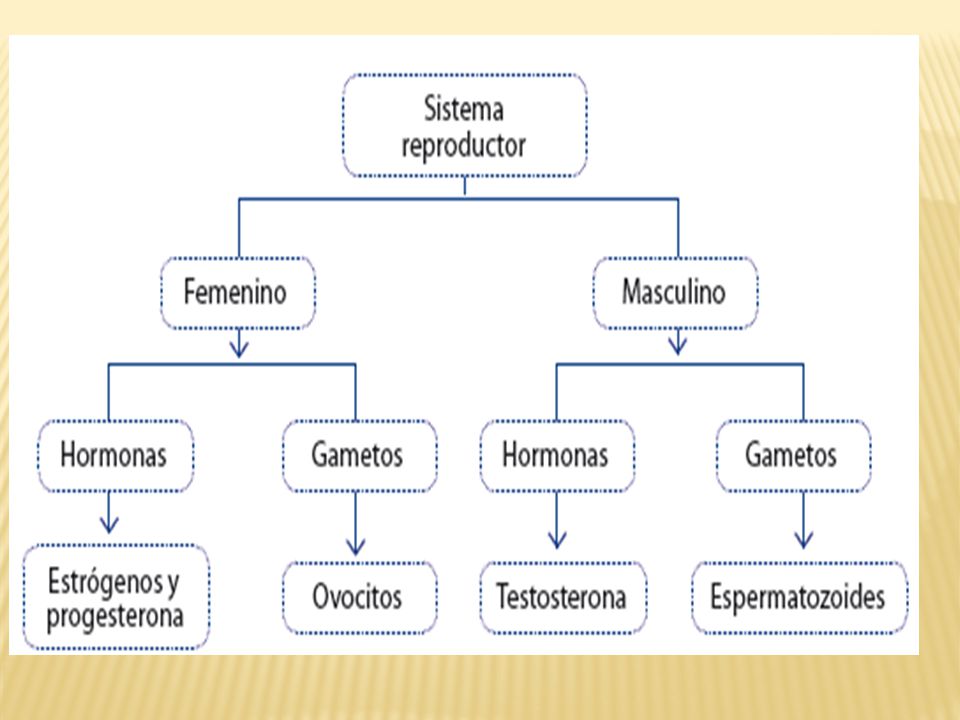 Sistema reproductor

Femenino

Masculino

Hormonas

Gametos

Hormonas

Gametos

Estrógenos y progesterona

Ovocitos

Testosterona

Espermatozoides